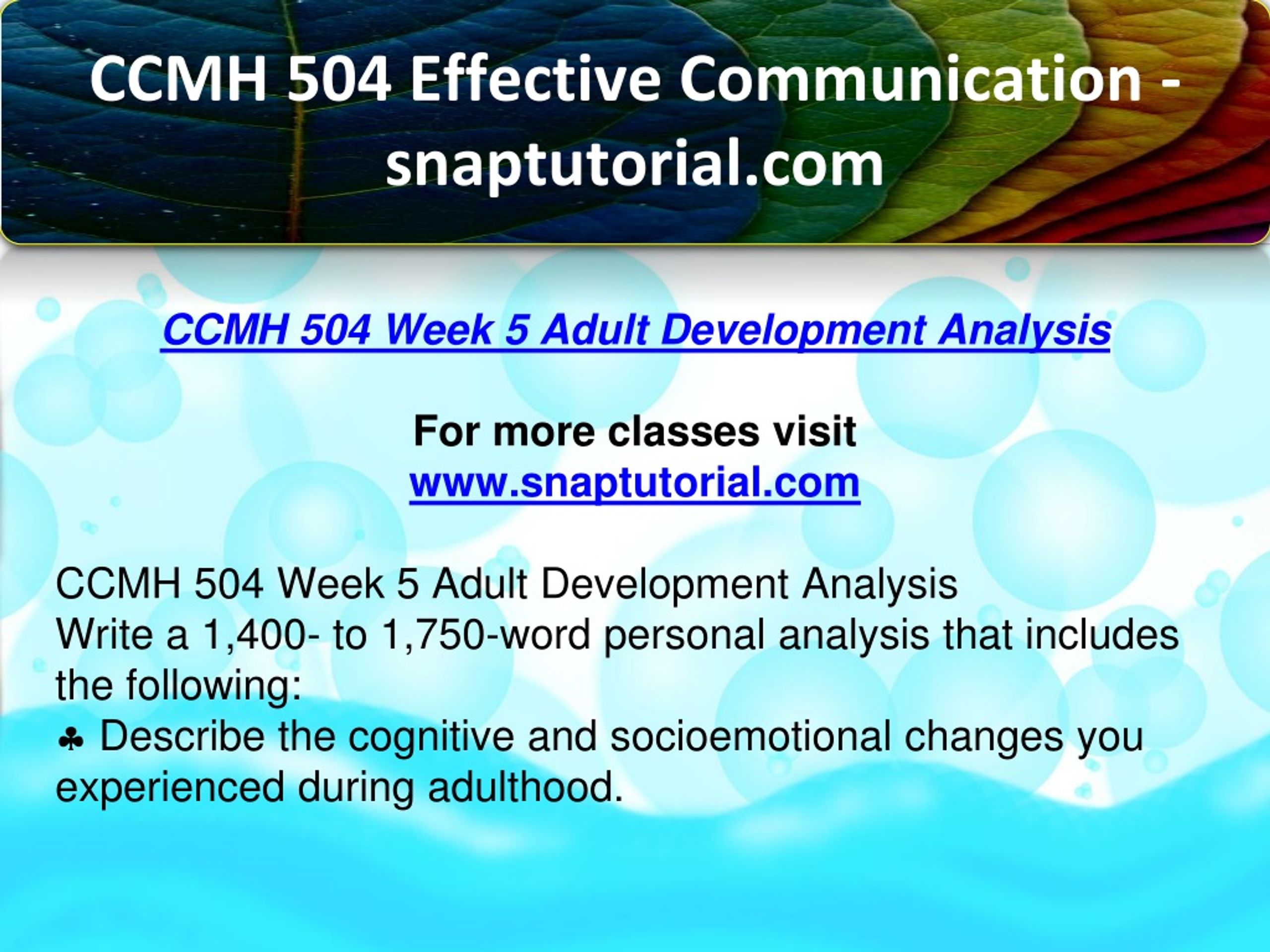 CCMH 504 Effective Communication - snaptutorial.com

CCMH 504 Week 5 Adult Development Analysis

For more classes visit
www.snaptutorial.com

CCMH 504 Week 5 Adult Development Analysis
Write a 1,400- to 1,750-word personal analysis that includes the following:
♣ Describe the cognitive and socioemotional changes you experienced during adulthood.